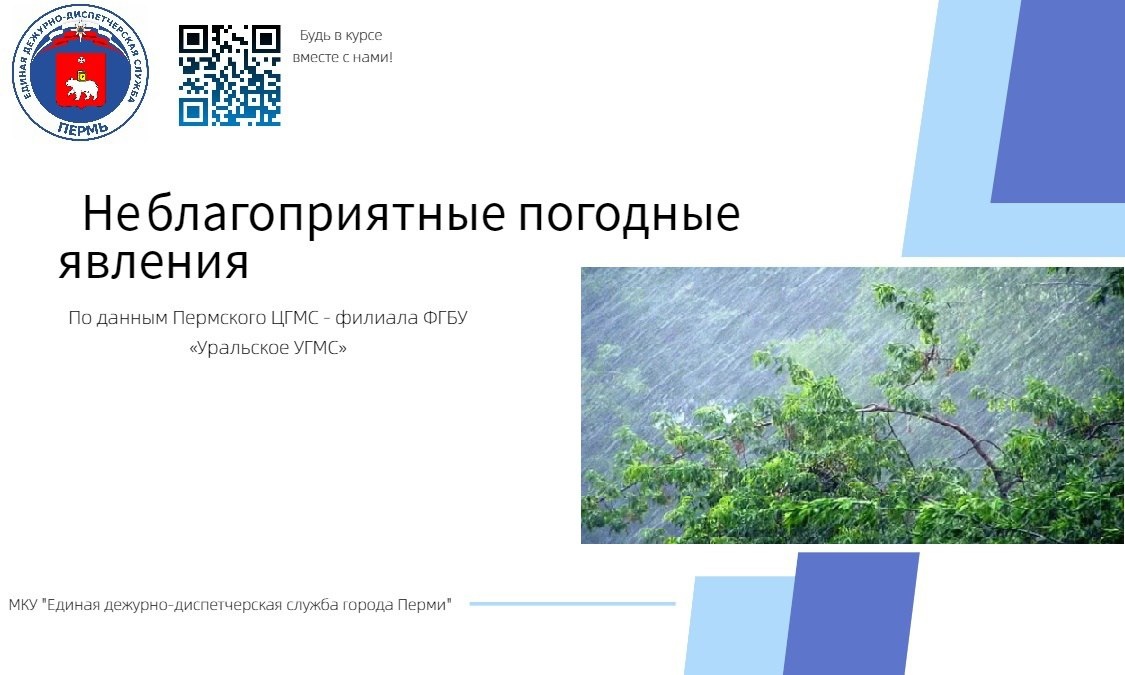 ЕДИНАЯ ДЕЖУРНО-ДИСПЕТЧЕРСКАЯ СЛУЖБА
ПЕРМЬ

Будь в курсе вместе с нами!

Неблагоприятные погодные явления

По данным Пермского ЦГМС - филиала ФГБУ «Уральское УГМС»

МКУ "Единая дежурно-диспетчерская служба города Перми"